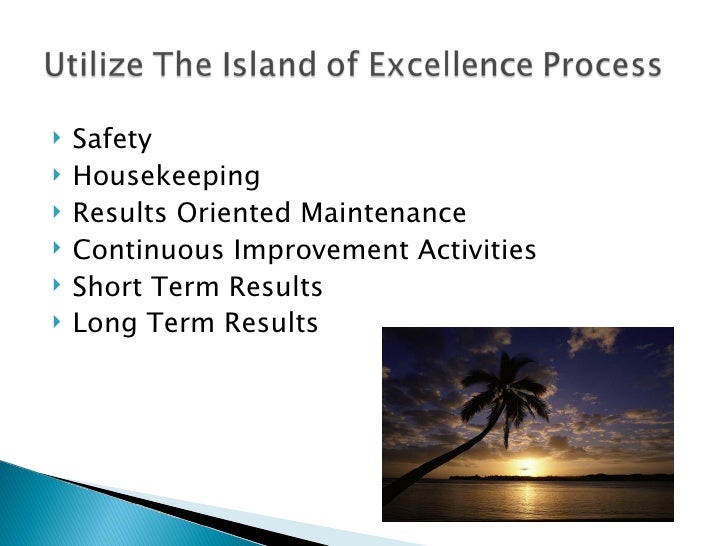 Utilize The Island of Excellence Process

‣ Safety
‣ Housekeeping
‣ Results Oriented Maintenance
‣ Continuous Improvement Activities
‣ Short Term Results
‣ Long Term Results